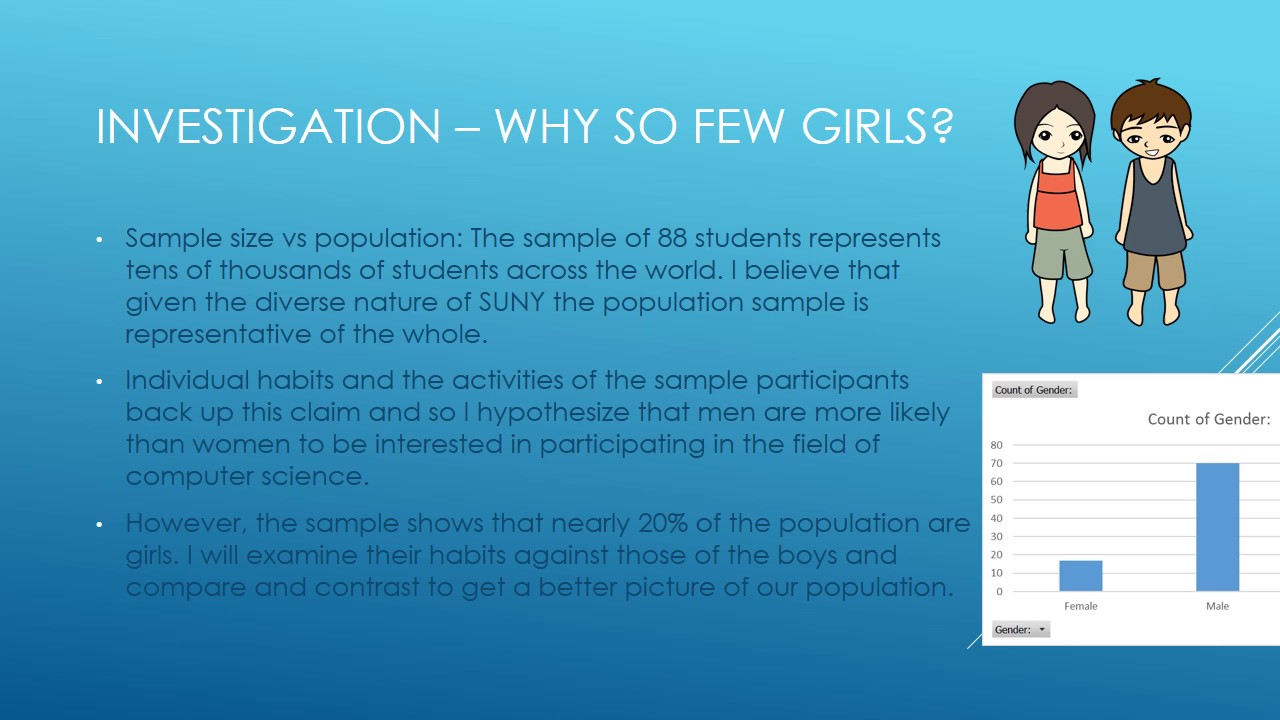 INVESTIGATION – WHY SO FEW GIRLS?

• Sample size vs population: The sample of 88 students represents tens of thousands of students across the world. I believe that given the diverse nature of SUNY the population sample is representative of the whole.

• Individual habits and the activities of the sample participants back up this claim and so I hypothesize that men are more likely than women to be interested in participating in the field of computer science.

• However, the sample shows that nearly 20% of the population are girls. I will examine their habits against those of the boys and compare and contrast to get a better picture of our population.

Count of Gender:

Count of Gender:

80
70
60
50
40
30
20
10
0

Female
Male

Gender: